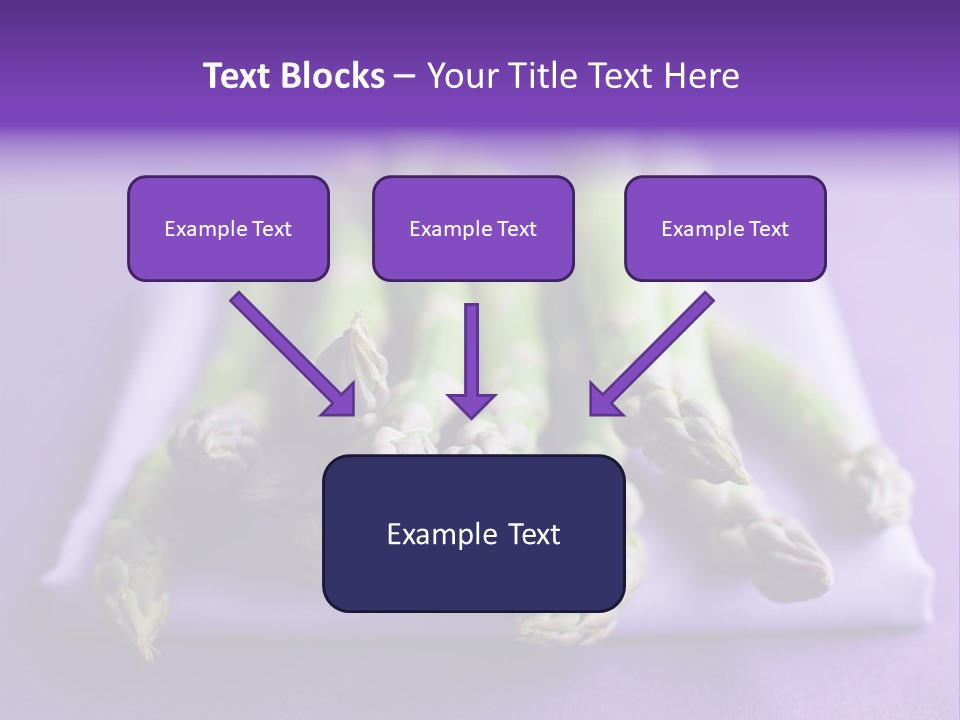 Text Blocks – Your Title Text Here

Example Text

Example Text

Example Text

Example Text